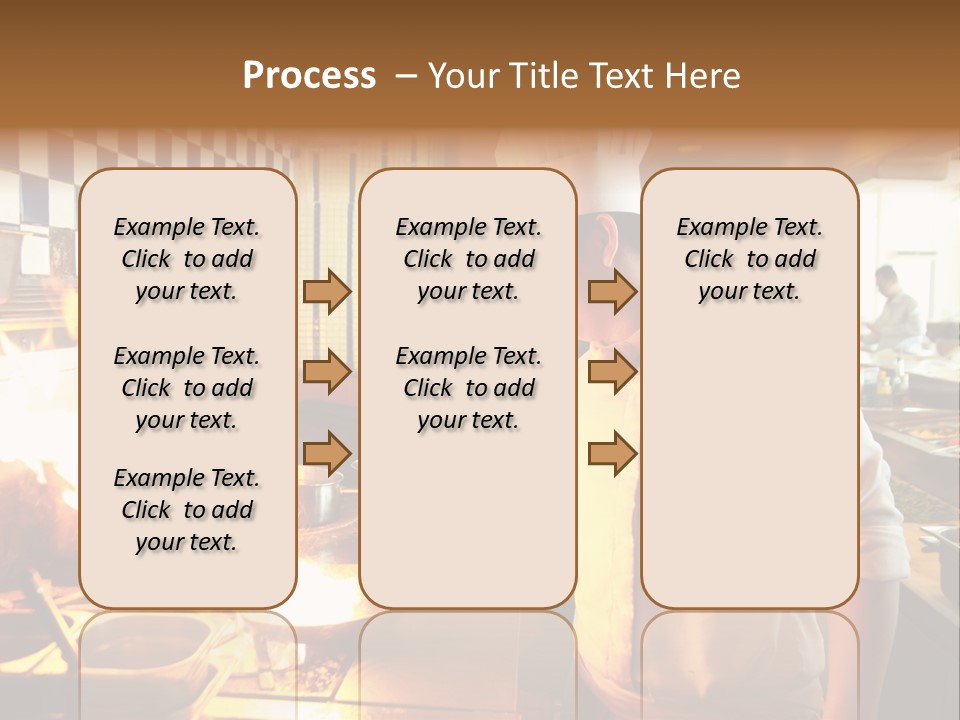 Process – Your Title Text Here

Example Text. Click to add your text.

Example Text. Click to add your text.

Example Text. Click to add your text.

Example Text. Click to add your text.

Example Text. Click to add your text.

Example Text. Click to add your text.